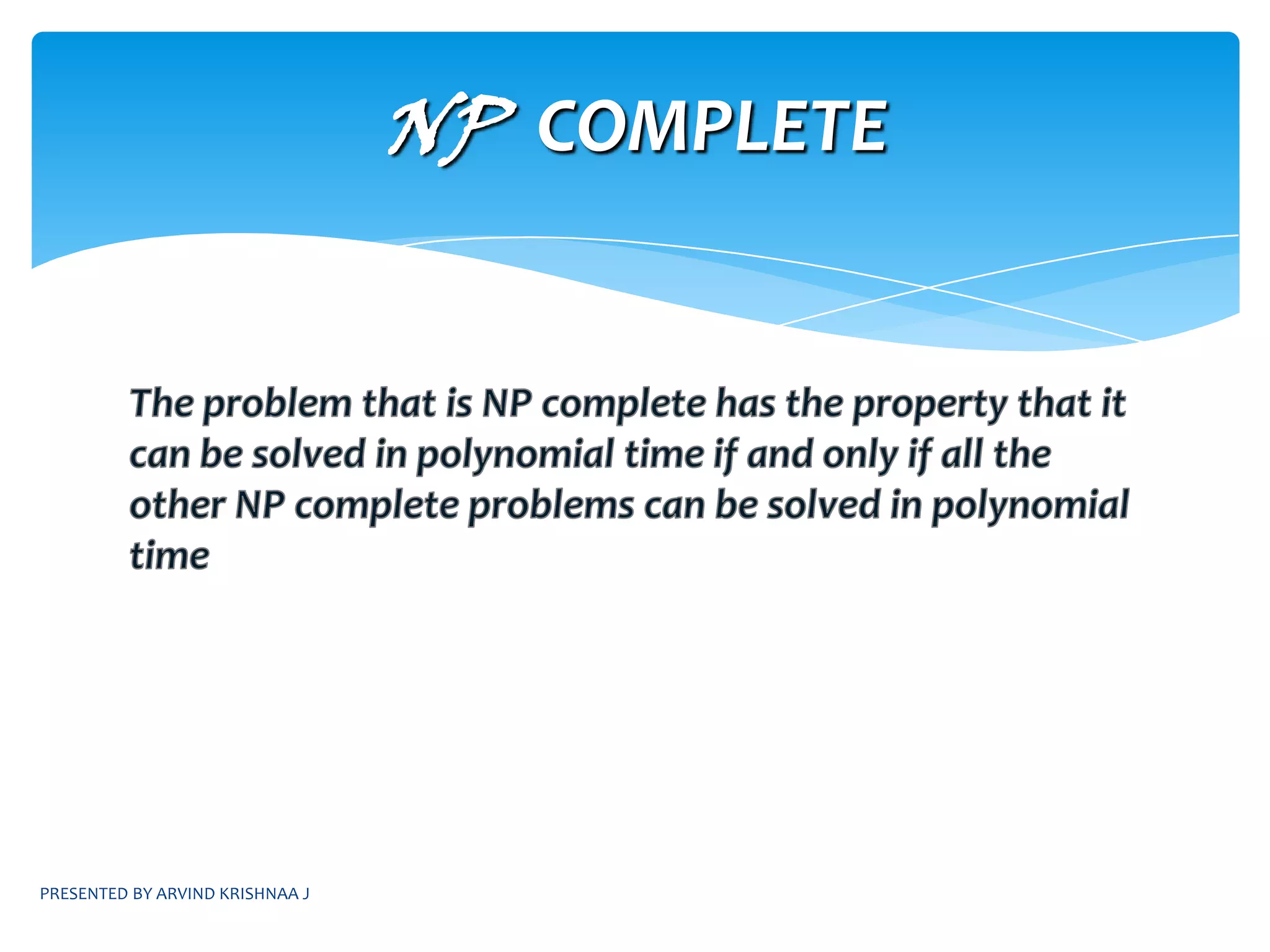 NP COMPLETE

The problem that is NP complete has the property that it can be solved in polynomial time if and only if all the other NP complete problems can be solved in polynomial time

PRESENTED BY ARVIND KRISHNAA J